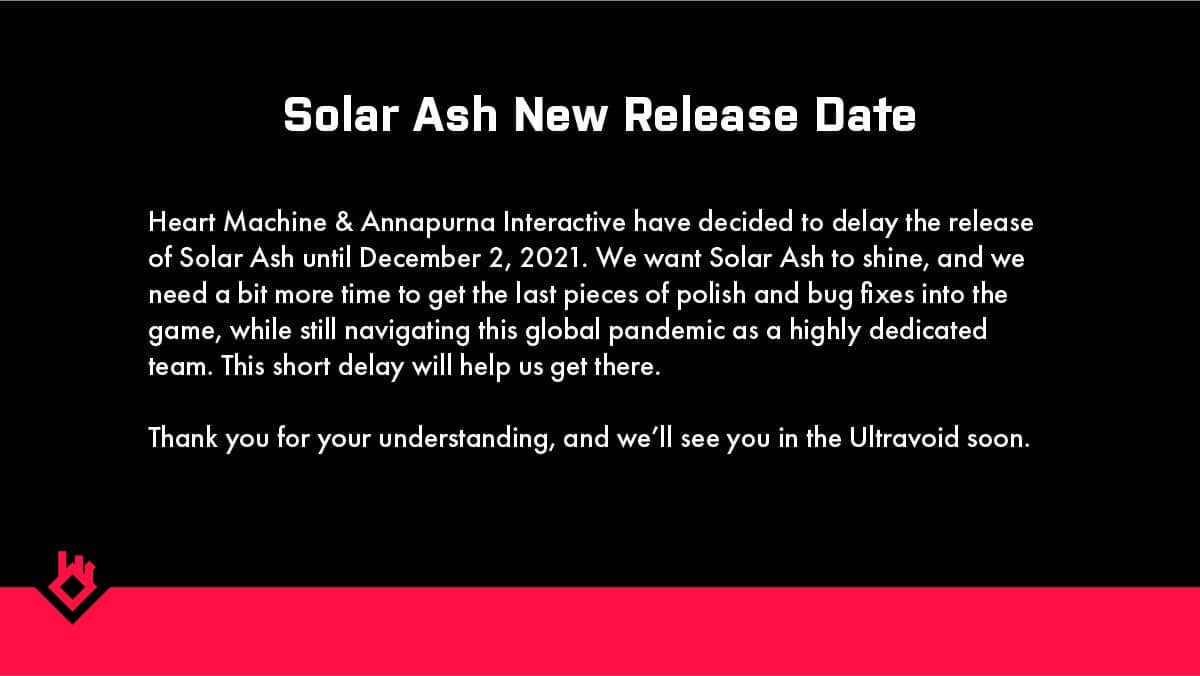 Solar Ash New Release Date

Heart Machine & Annapurna Interactive have decided to delay the release of Solar Ash until December 2, 2021. We want Solar Ash to shine, and we need a bit more time to get the last pieces of polish and bug fixes into the game, while still navigating this global pandemic as a highly dedicated team. This short delay will help us get there.

Thank you for your understanding, and we'll see you in the Ultravoid soon.